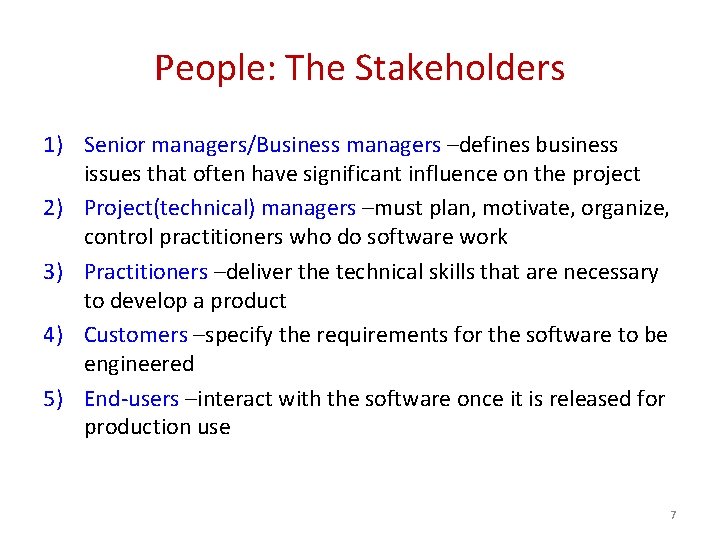 People: The Stakeholders

1) Senior managers/Business managers –defines business issues that often have significant influence on the project

2) Project(technical) managers –must plan, motivate, organize, control practitioners who do software work

3) Practitioners –deliver the technical skills that are necessary to develop a product

4) Customers –specify the requirements for the software to be engineered

5) End-users –interact with the software once it is released for production use

7